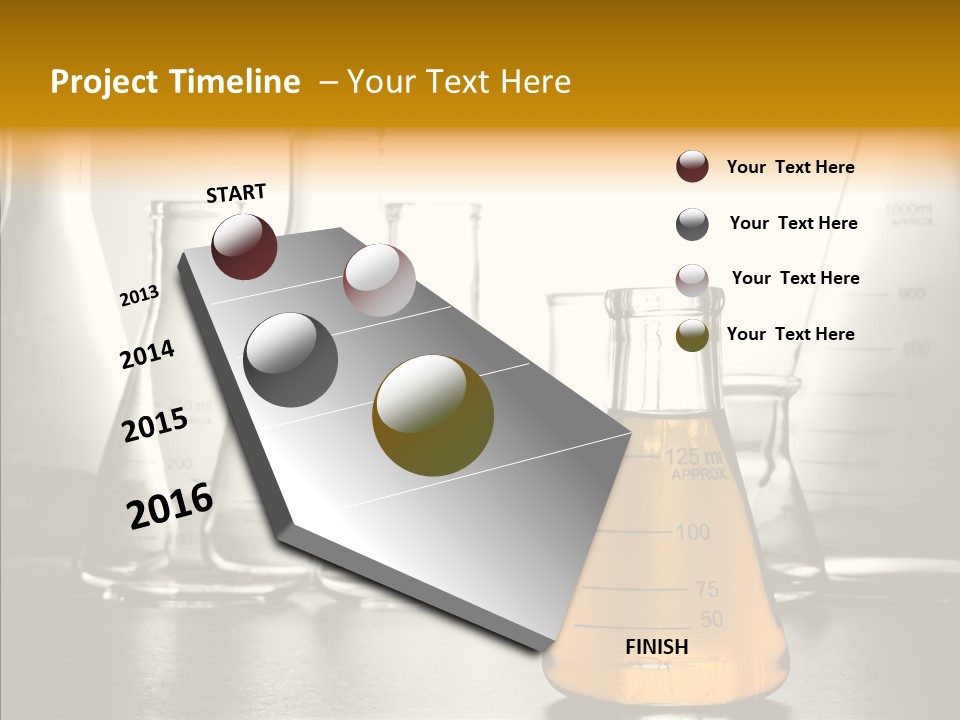 Project Timeline – Your Text Here

START

2013

2014

2015

2016

FINISH

Your Text Here

Your Text Here

Your Text Here

Your Text Here

1000ml
APPROX

900

800

125 ml
APPROX

100

75

50

200